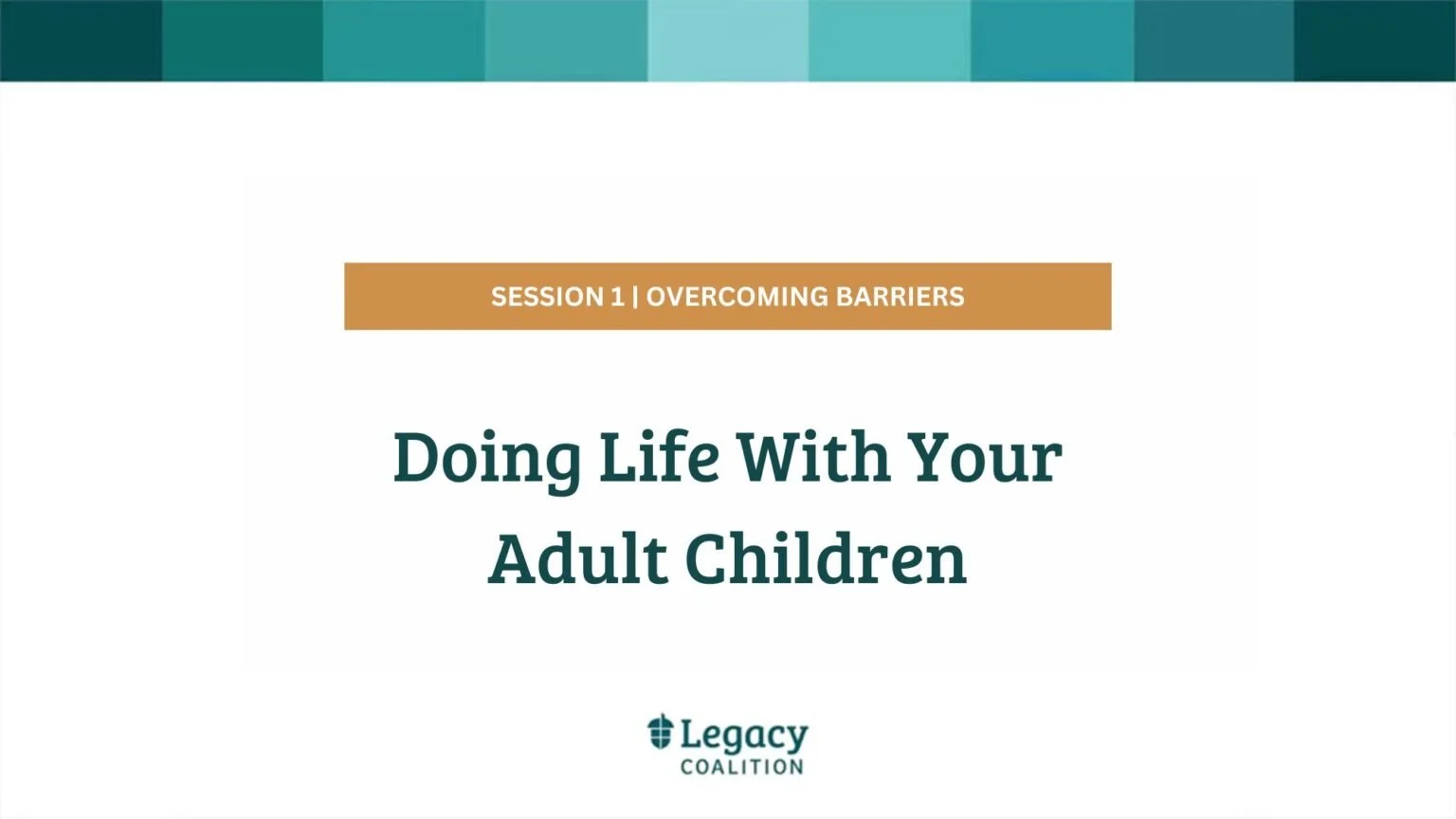 SESSION 1 | OVERCOMING BARRIERS

Doing Life With Your Adult Children

Legacy
COALITION